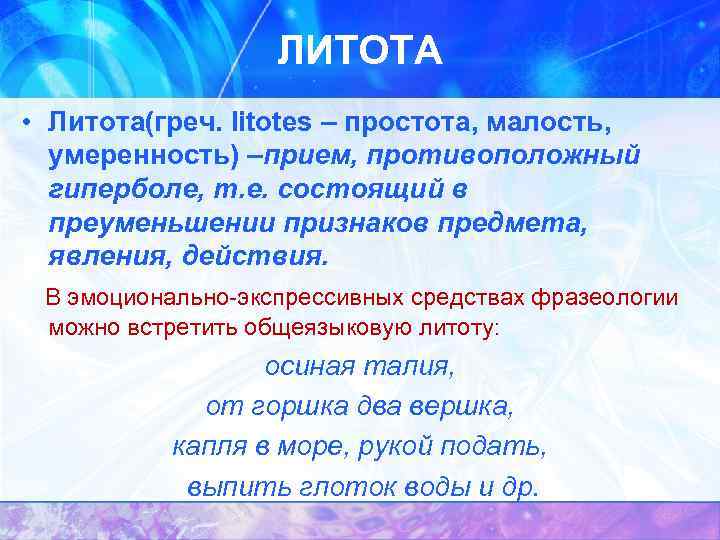 ЛИТОТА

• Литота(греч. litotes – простота, малость, умеренность) –прием, противоположный гиперболе, т.е. состоящий в преуменьшении признаков предмета, явления, действия.

В эмоционально-экспрессивных средствах фразеологии можно встретить общеязыковую литоту:

осиная талия,

от горшка два вершка,

капля в море, рукой подать,

выпить глоток воды и др.